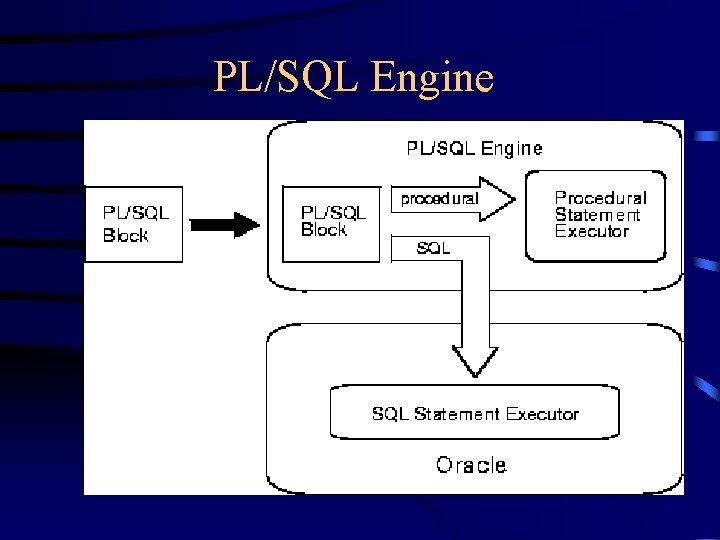 PL/SQL Engine

PL/SQL Block

PL/SQL Engine

PL/SQL Block

procedural

Procedural Statement Executor

SQL

SQL Statement Executor

Oracle